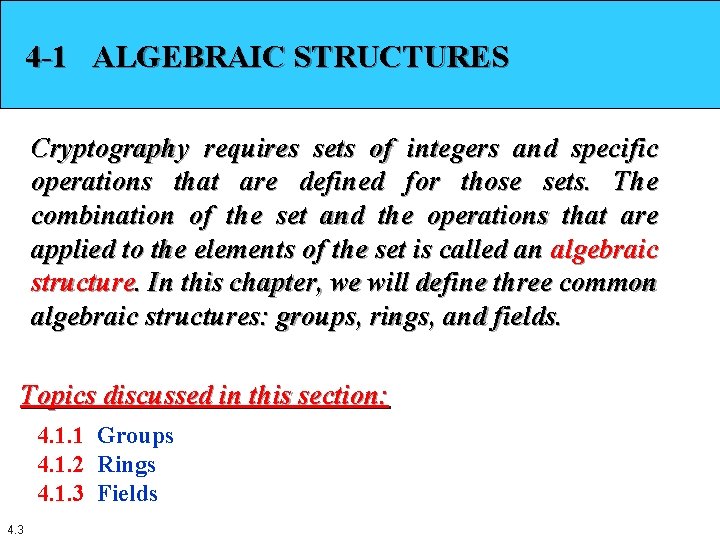 4-1 ALGEBRAIC STRUCTURES

Cryptography requires sets of integers and specific operations that are defined for those sets. The combination of the set and the operations that are applied to the elements of the set is called an algebraic structure. In this chapter, we will define three common algebraic structures: groups, rings, and fields.

Topics discussed in this section:

4.1.1 Groups
4.1.2 Rings
4.1.3 Fields

4.3